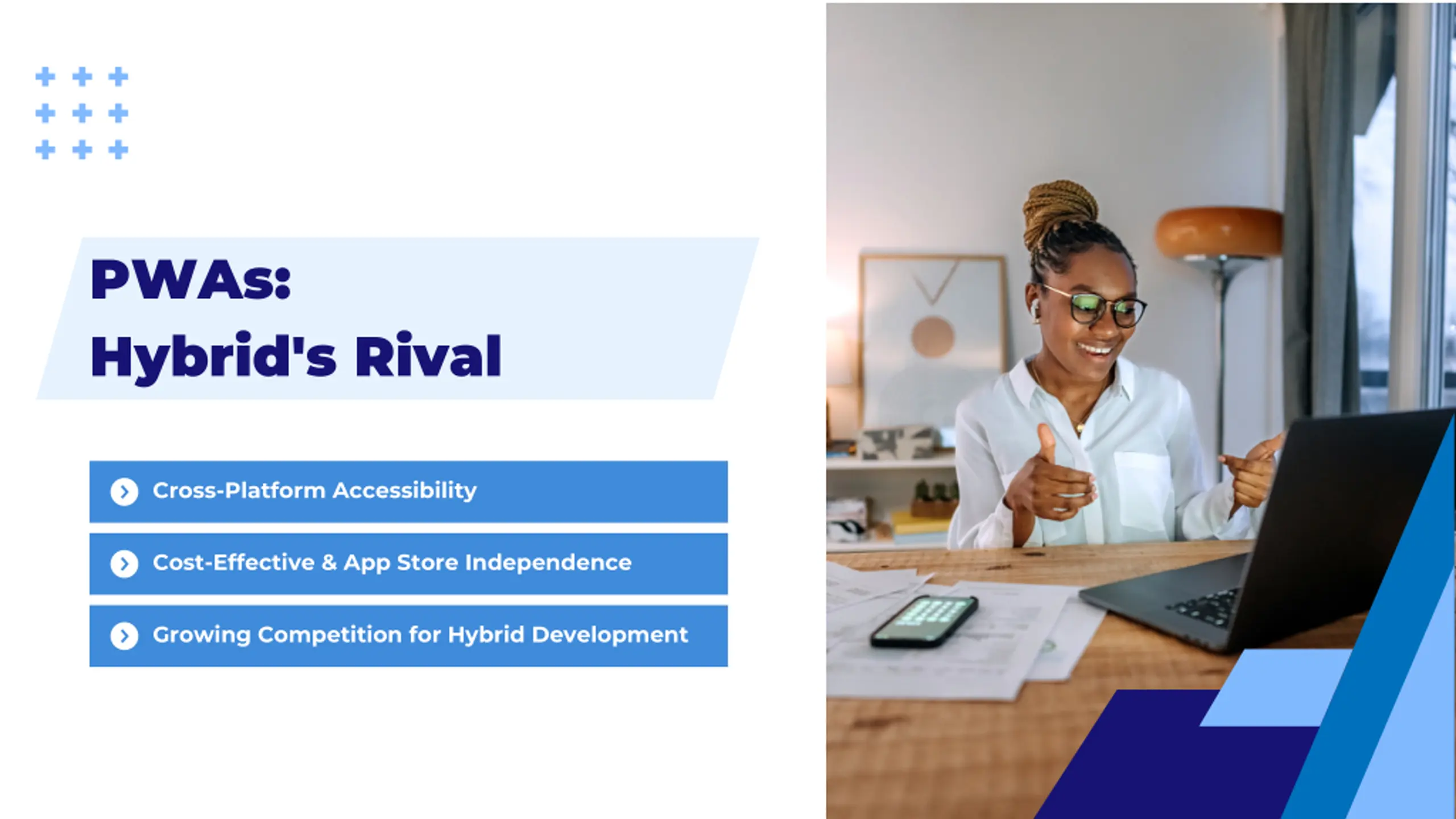 PWAs:
Hybrid's Rival

Cross-Platform Accessibility

Cost-Effective & App Store Independence

Growing Competition for Hybrid Development